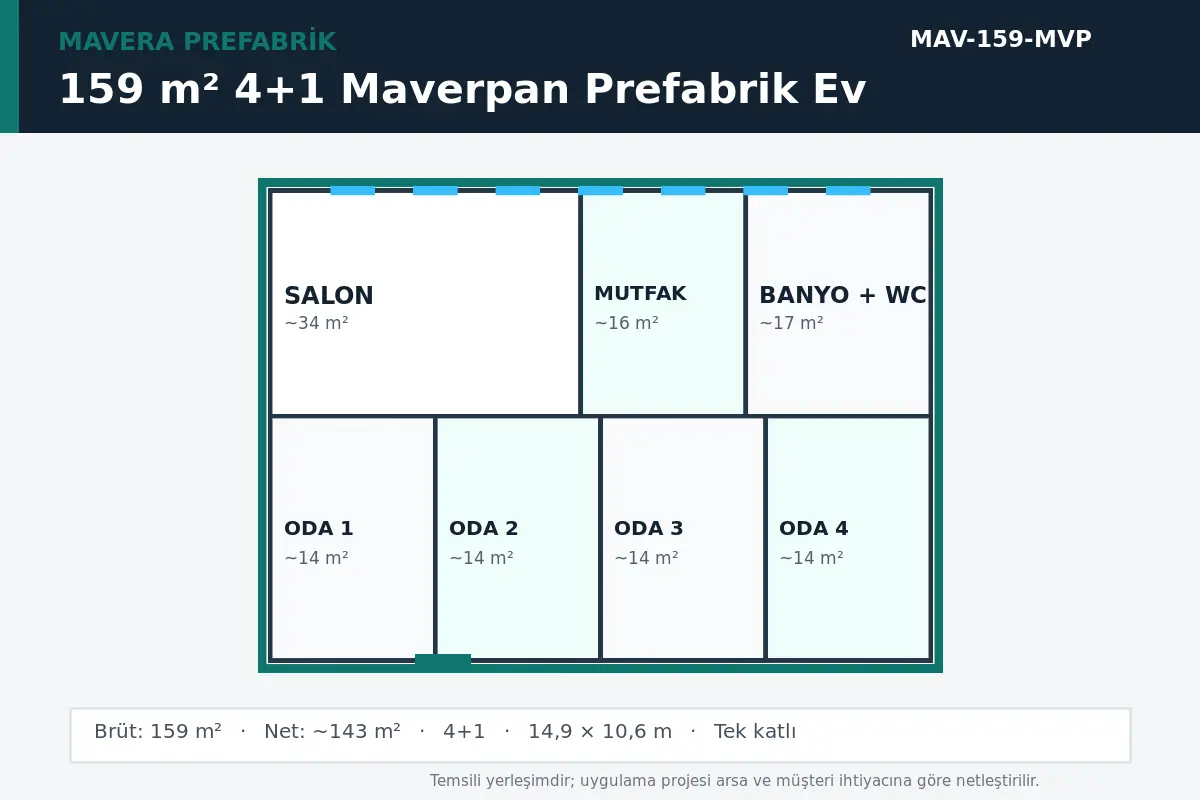 MAVERA PREFABRİK

MAV-159-MVP

159 m² 4+1 Maverpan Prefabrik Ev

SALON
~34 m²

MUTFAK
~16 m²

BANYO + WC
~17 m²

ODA 1
~14 m²

ODA 2
~14 m²

ODA 3
~14 m²

ODA 4
~14 m²

Brüt: 159 m² · Net: ~143 m² · 4+1 · 14,9 × 10,6 m · Tek katlı

Temsili yerleşimdir; uygulama projesi arsa ve müşteri ihtiyacına göre netleştirilir.